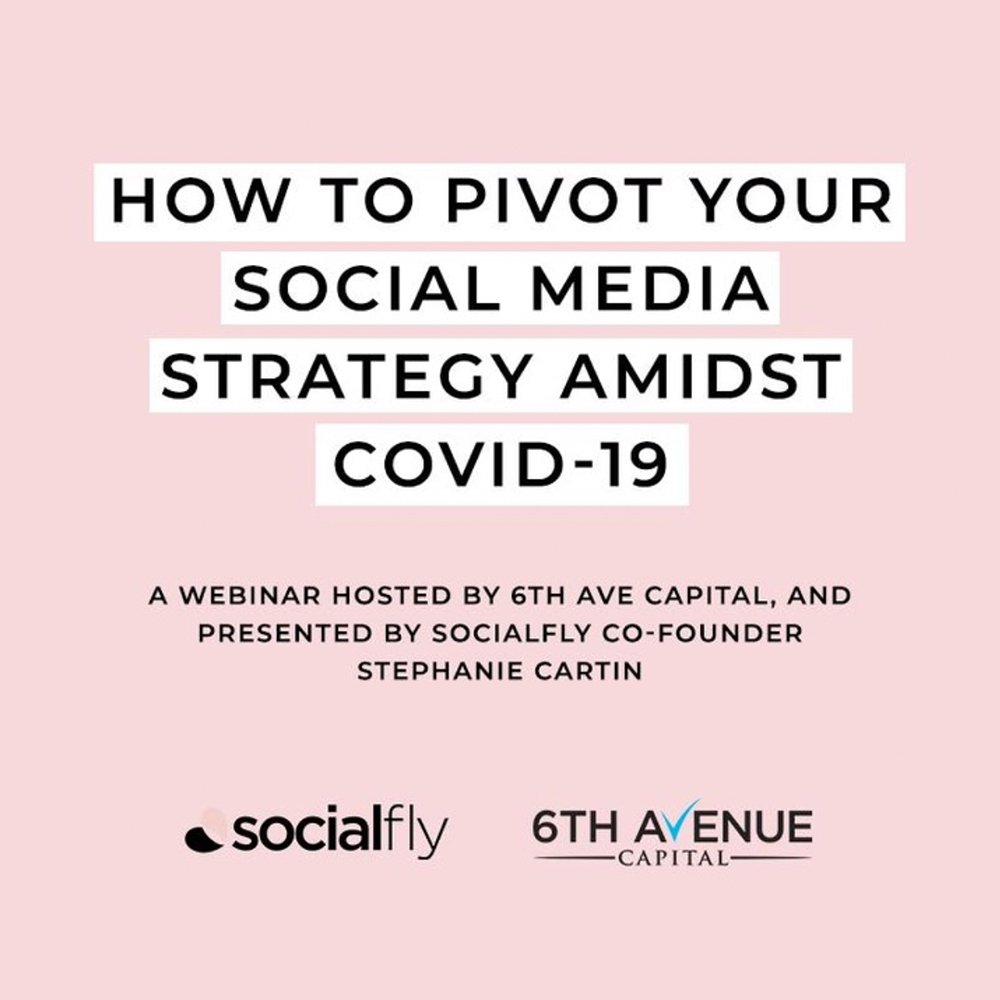 HOW TO PIVOT YOUR SOCIAL MEDIA STRATEGY AMIDST COVID-19

A WEBINAR HOSTED BY 6TH AVE CAPITAL, AND PRESENTED BY SOCIALFLY CO-FOUNDER STEPHANIE CARTIN

socialfly

6TH AVENUE
CAPITAL